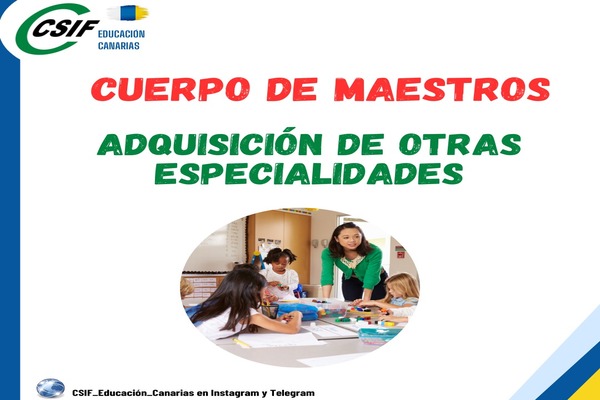 CSIF EDUCACION CANARIAS

CUERPO DE MAESTROS

ADQUISICIÓN DE OTRAS ESPECIALIDADES

CSIF_Educación_Canarias en Instagram y Telegram